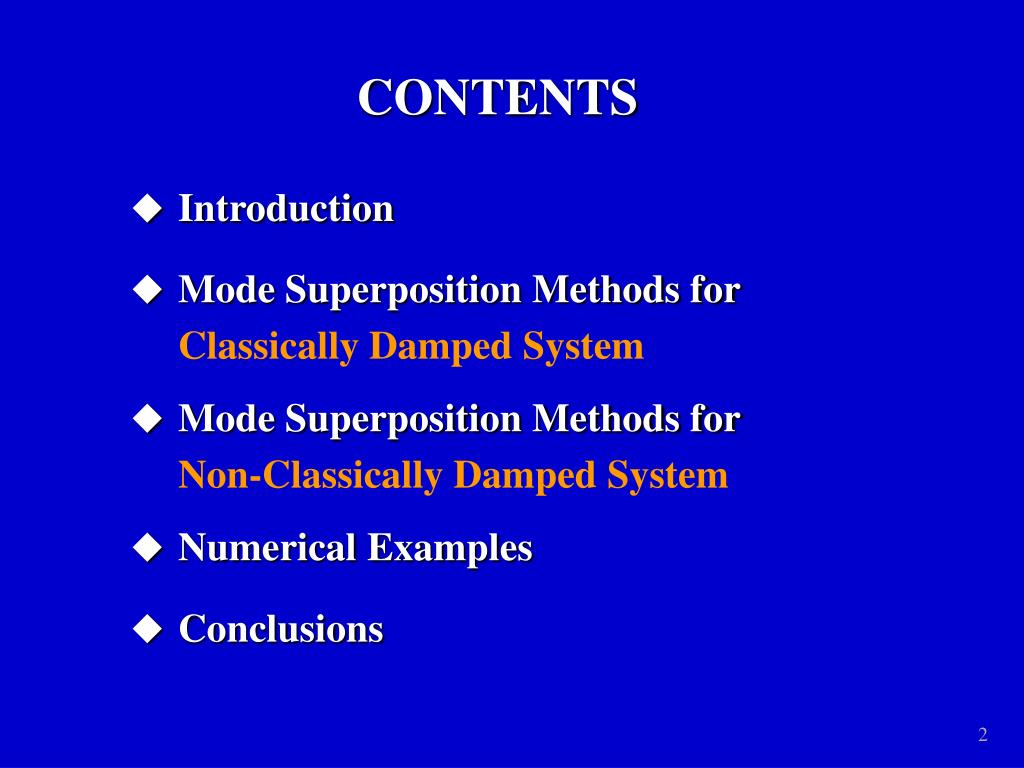 CONTENTS

◆ Introduction

◆ Mode Superposition Methods for Classically Damped System

◆ Mode Superposition Methods for Non-Classically Damped System

◆ Numerical Examples

◆ Conclusions

2